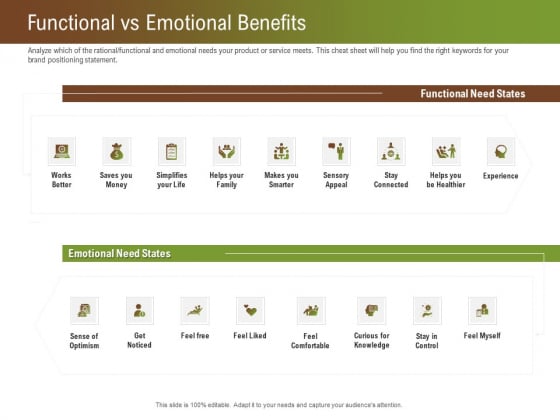 Functional vs Emotional Benefits

Analyze which of the rational/functional and emotional needs your product or service meets. This cheat sheet will help you find the right keywords for your brand positioning statement.

Functional Need States

Works Better

Saves you Money

Simplifies your Life

Helps your Family

Makes you Smarter

Sensory Appeal

Stay Connected

Helps you be Healthier

Experience

Emotional Need States

Sense of Optimism

Get Noticed

Feel free

Feel Liked

Feel Comfortable

Curious for Knowledge

Stay in Control

Feel Myself

This slide is 100% editable. Adapt it to your needs and capture your audience's attention.